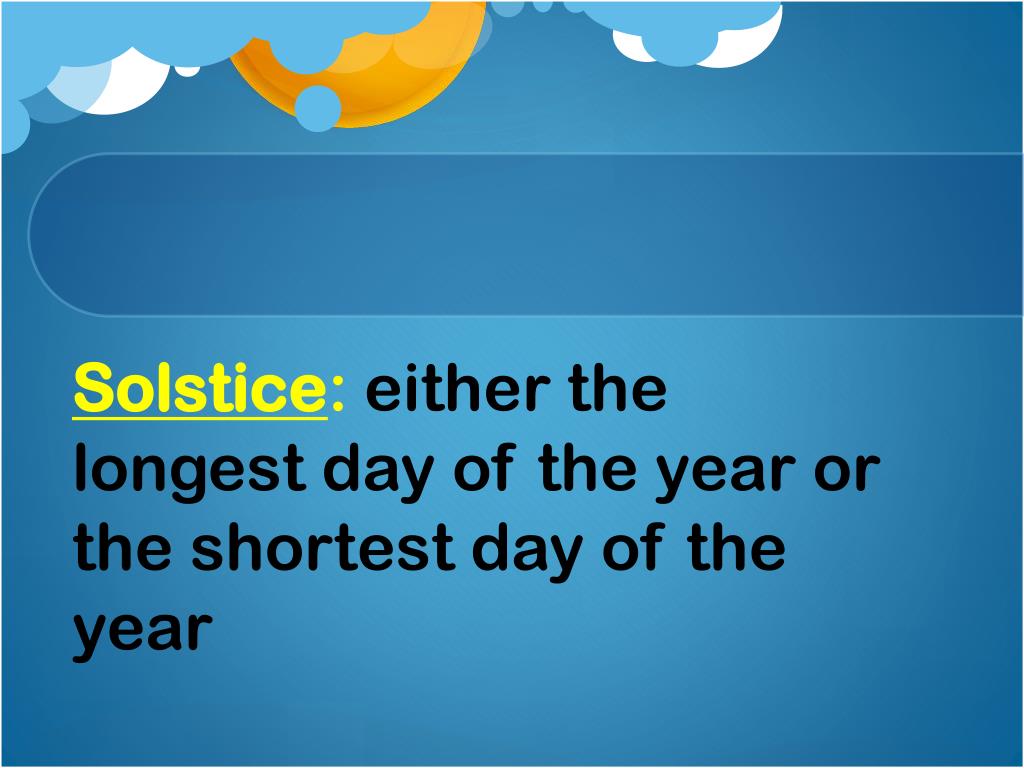 Solstice: either the longest day of the year or the shortest day of the year